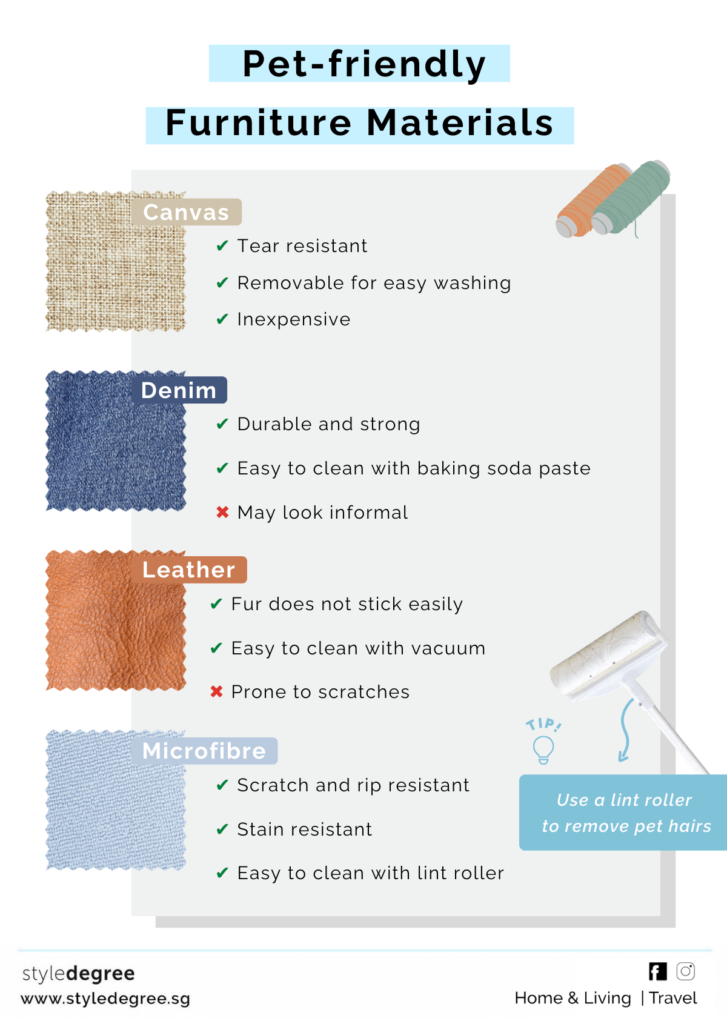 Pet-friendly
Furniture Materials

Canvas
✔ Tear resistant
✔ Removable for easy washing
✔ Inexpensive

Denim
✔ Durable and strong
✔ Easy to clean with baking soda paste
✖ May look informal

Leather
✔ Fur does not stick easily
✔ Easy to clean with vacuum
✖ Prone to scratches

Microfibre
✔ Scratch and rip resistant
✔ Stain resistant
✔ Easy to clean with lint roller

TIP!
Use a lint roller to remove pet hairs

styledegree
www.styledegree.sg
Home & Living | Travel